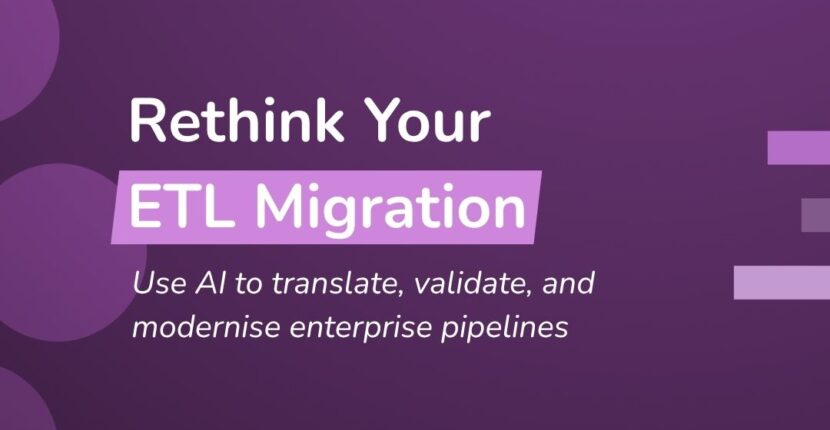 Rethink Your
ETL Migration

Use AI to translate, validate, and modernise enterprise pipelines